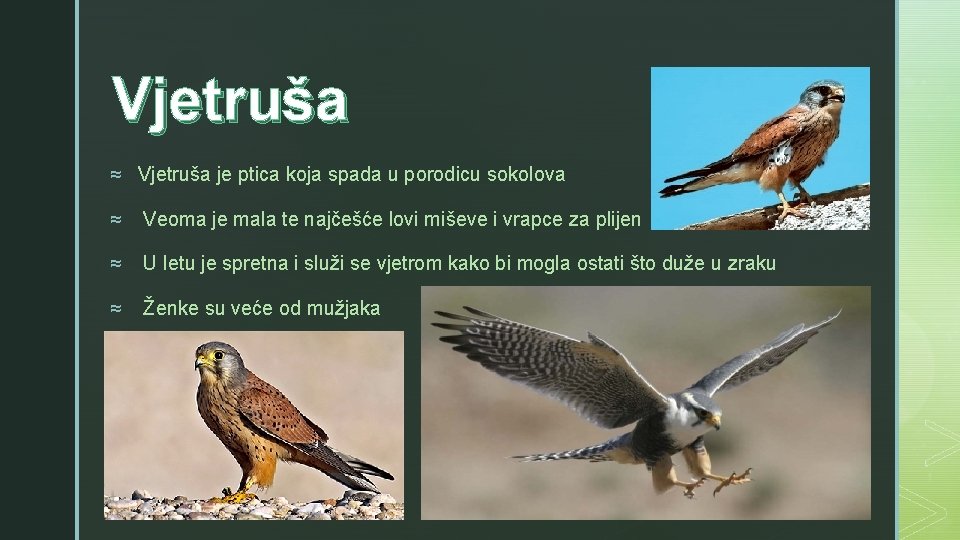 Vjetruša

≈ Vjetruša je ptica koja spada u porodicu sokolova

≈ Veoma je mala te najčešće lovi miševe i vrapce za plijen

≈ U letu je spretna i služi se vjetrom kako bi mogla ostati što duže u zraku

≈ Ženke su veće od mužjaka